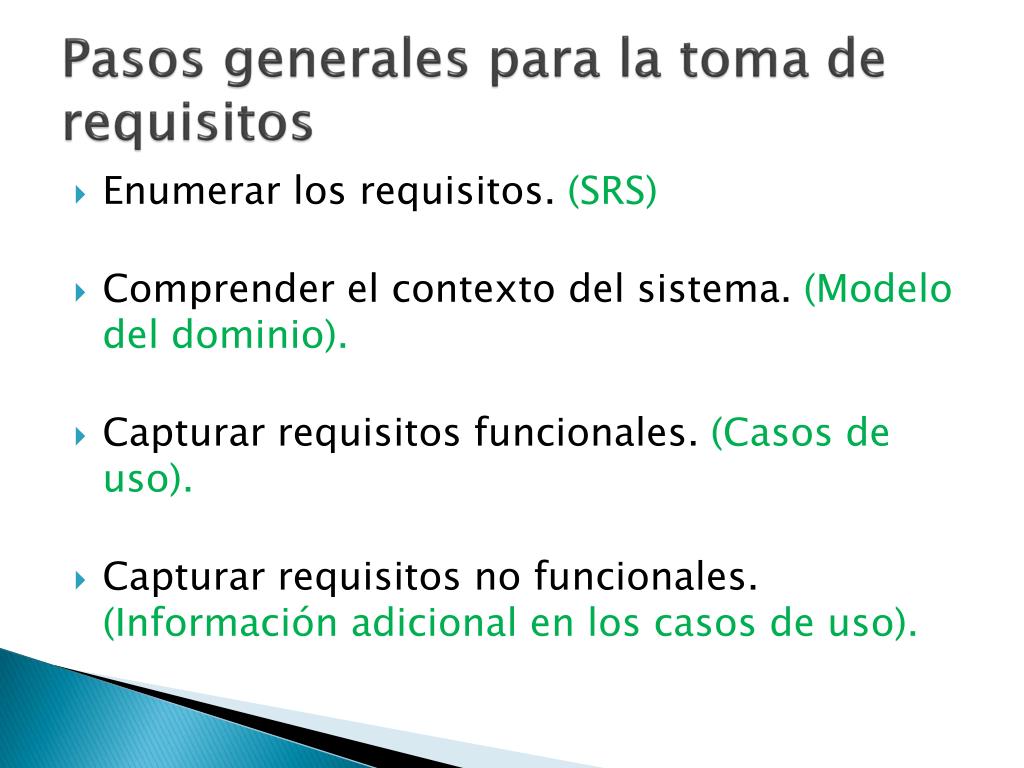 Pasos generales para la toma de requisitos

Enumerar los requisitos. (SRS)

Comprender el contexto del sistema. (Modelo del dominio).

Capturar requisitos funcionales. (Casos de uso).

Capturar requisitos no funcionales. (Información adicional en los casos de uso).